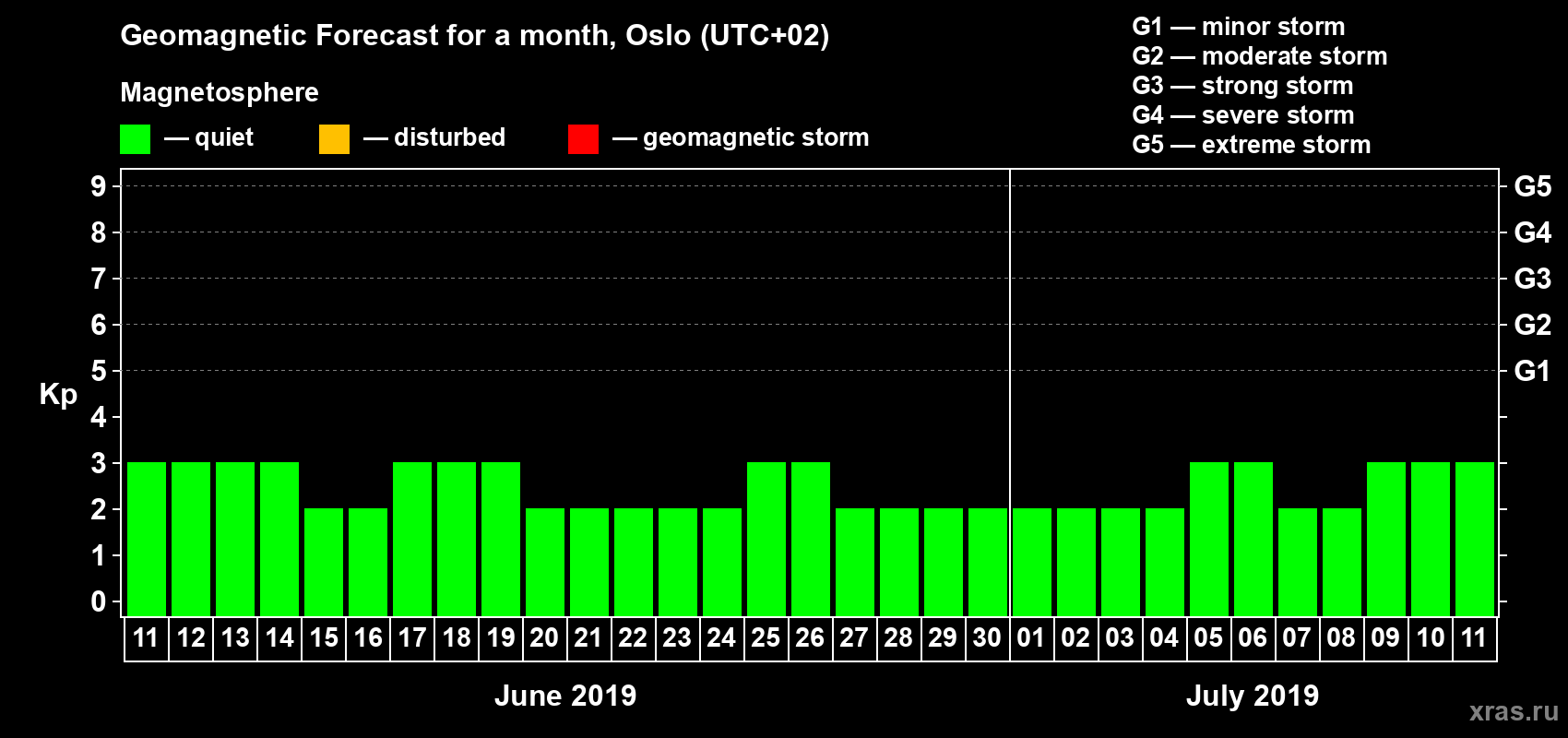 Geomagnetic Forecast for a month, Oslo (UTC+02)

Magnetosphere

— quiet — disturbed — geomagnetic storm

G1 — minor storm
G2 — moderate storm
G3 — strong storm
G4 — severe storm
G5 — extreme storm

Kp

9 8 7 6 5 4 3 2 1 0

G5 G4 G3 G2 G1

11 12 13 14 15 16 17 18 19 20 21 22 23 24 25 26 27 28 29 30 01 02 03 04 05 06 07 08 09 10 11

June 2019

July 2019

xras.ru